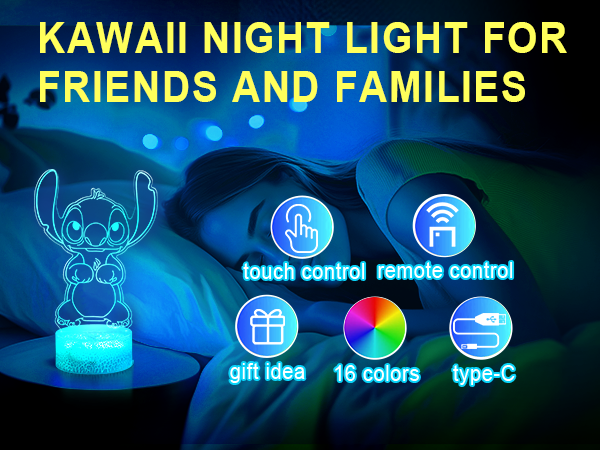 KAWAII NIGHT LIGHT FOR FRIENDS AND FAMILIES

touch control
remote control
gift idea
16 colors
type-C